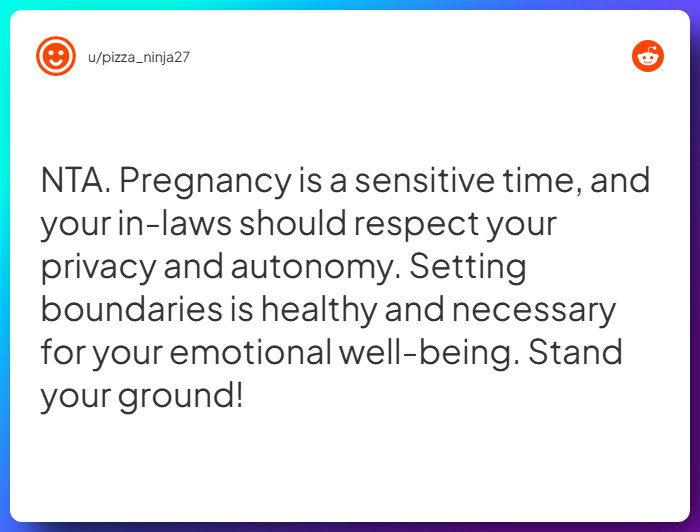 u/pizza_ninja27

NTA. Pregnancy is a sensitive time, and your in-laws should respect your privacy and autonomy. Setting boundaries is healthy and necessary for your emotional well-being. Stand your ground!